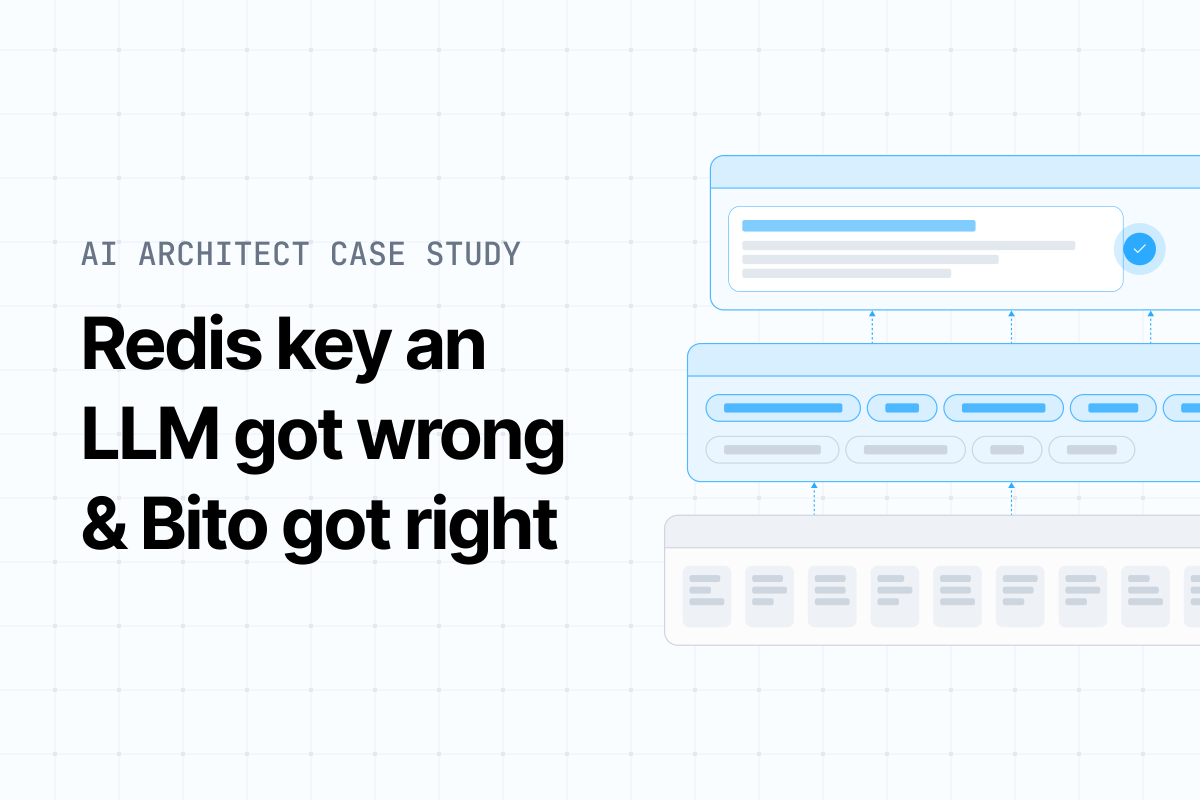 AI ARCHITECT CASE STUDY

Redis key an LLM got wrong & Bito got right